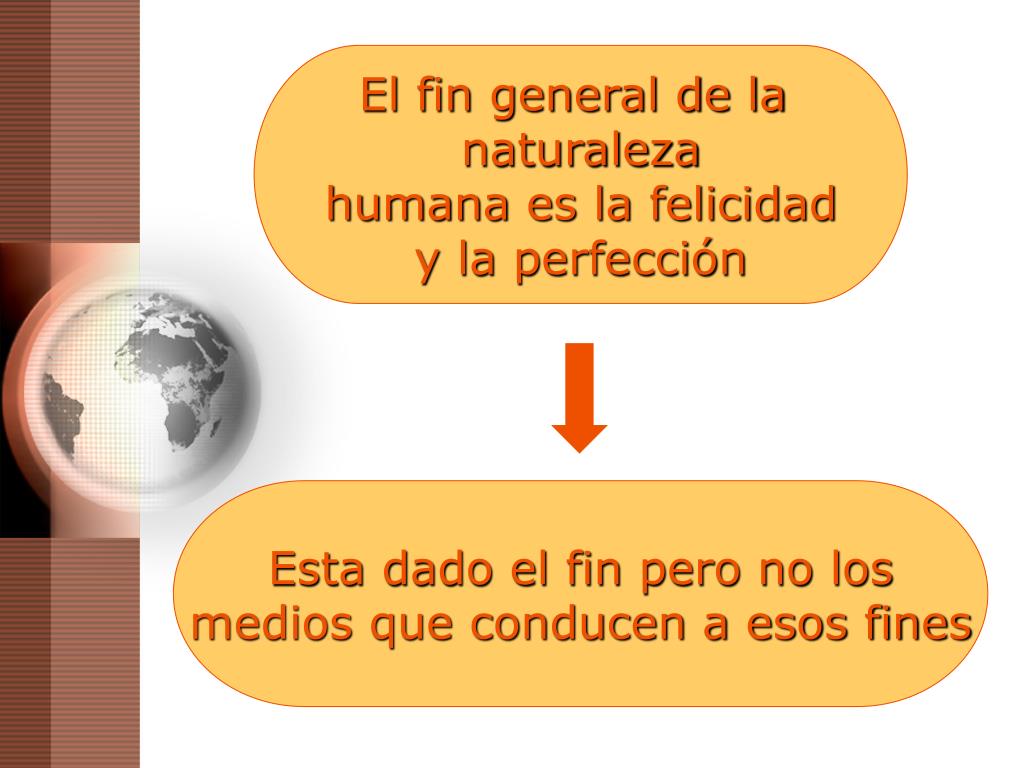 El fin general de la naturaleza humana es la felicidad y la perfección

Esta dado el fin pero no los medios que conducen a esos fines